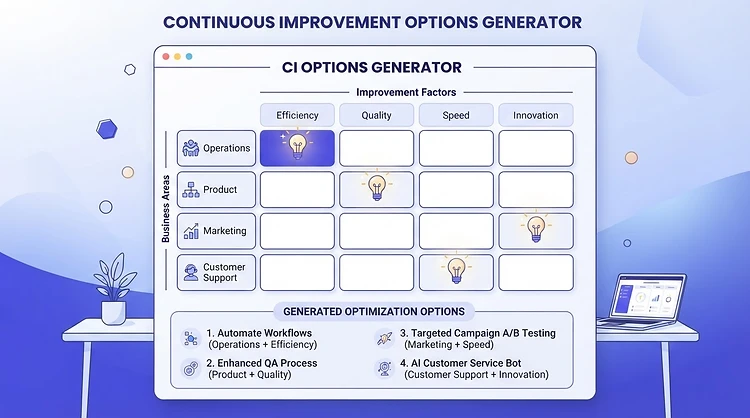 CONTINUOUS IMPROVEMENT OPTIONS GENERATOR

CI OPTIONS GENERATOR

Improvement Factors

Business Areas

| | Efficiency | Quality | Speed | Innovation |
|---|---|---|---|---|
| Operations | | | | |
| Product | | | | |
| Marketing | | | | |
| Customer Support | | | | |

GENERATED OPTIMIZATION OPTIONS

1. Automate Workflows (Operations + Efficiency)

2. Enhanced QA Process (Product + Quality)

3. Targeted Campaign A/B Testing (Marketing + Speed)

4. AI Customer Service Bot (Customer Support + Innovation)